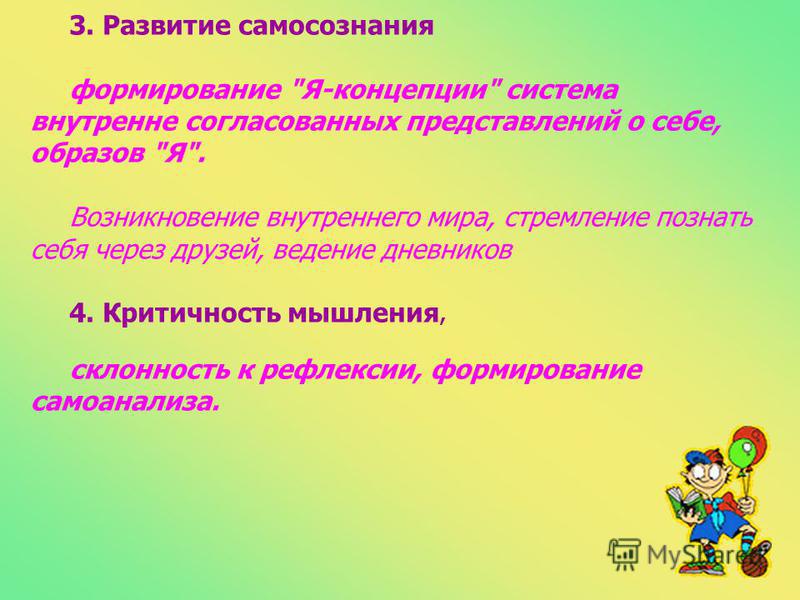 3. Развитие самосознания

формирование "Я-концепции" система внутренне согласованных представлений о себе, образов "Я".

Возникновение внутреннего мира, стремление познать себя через друзей, ведение дневников

4. Критичность мышления,

склонность к рефлексии, формирование самоанализа.

MyShared